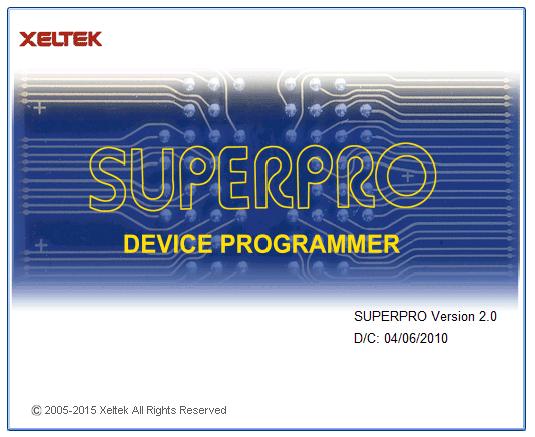 XELTEK

SUPERPRO

DEVICE PROGRAMMER

SUPERPRO Version 2.0
D/C: 04/06/2010

© 2005-2015 Xeltek All Rights Reserved